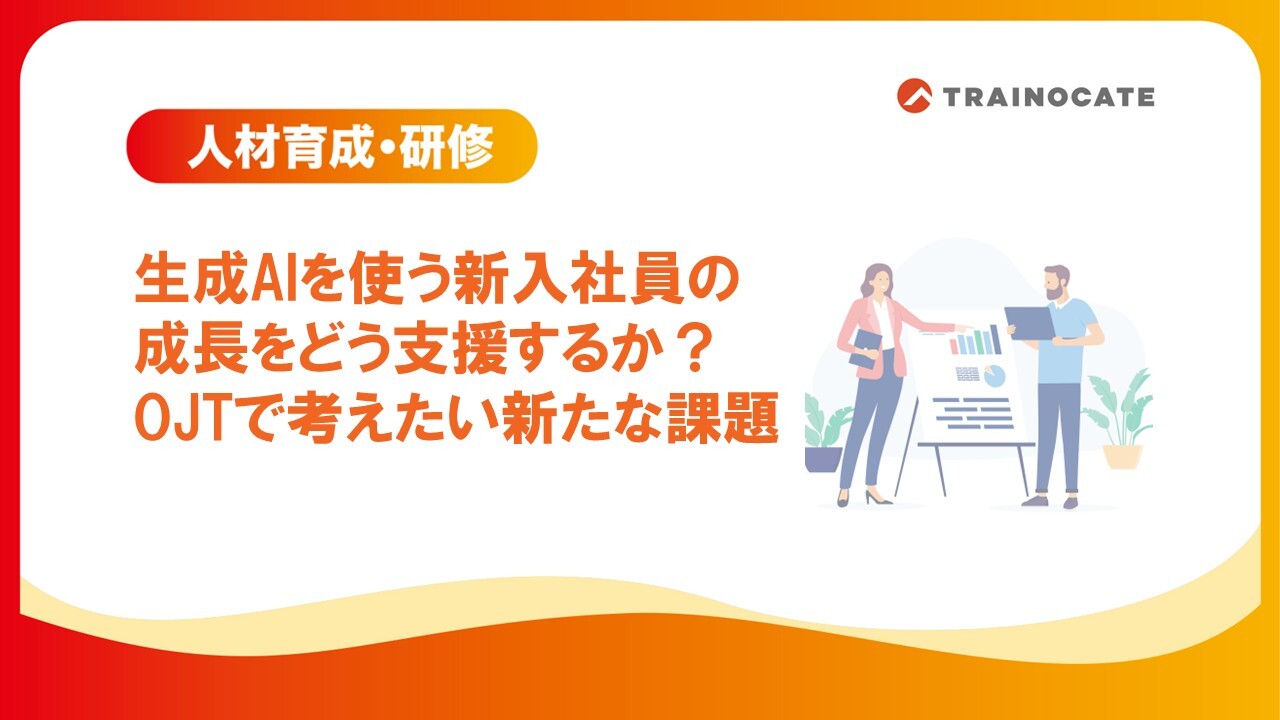 TRAINOCATE

人材育成・研修

生成AIを使う新入社員の
成長をどう支援するか？
OJTで考えたい新たな課題